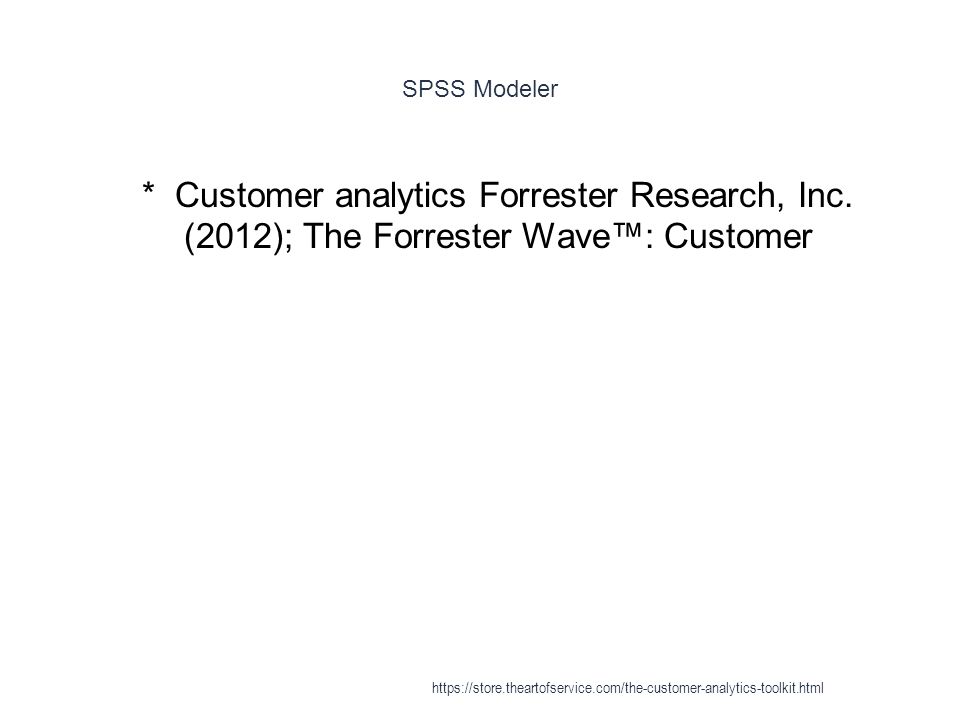 SPSS Modeler

* Customer analytics Forrester Research, Inc. (2012); The Forrester Wave™: Customer

https://store.theartofservice.com/the-customer-analytics-toolkit.html